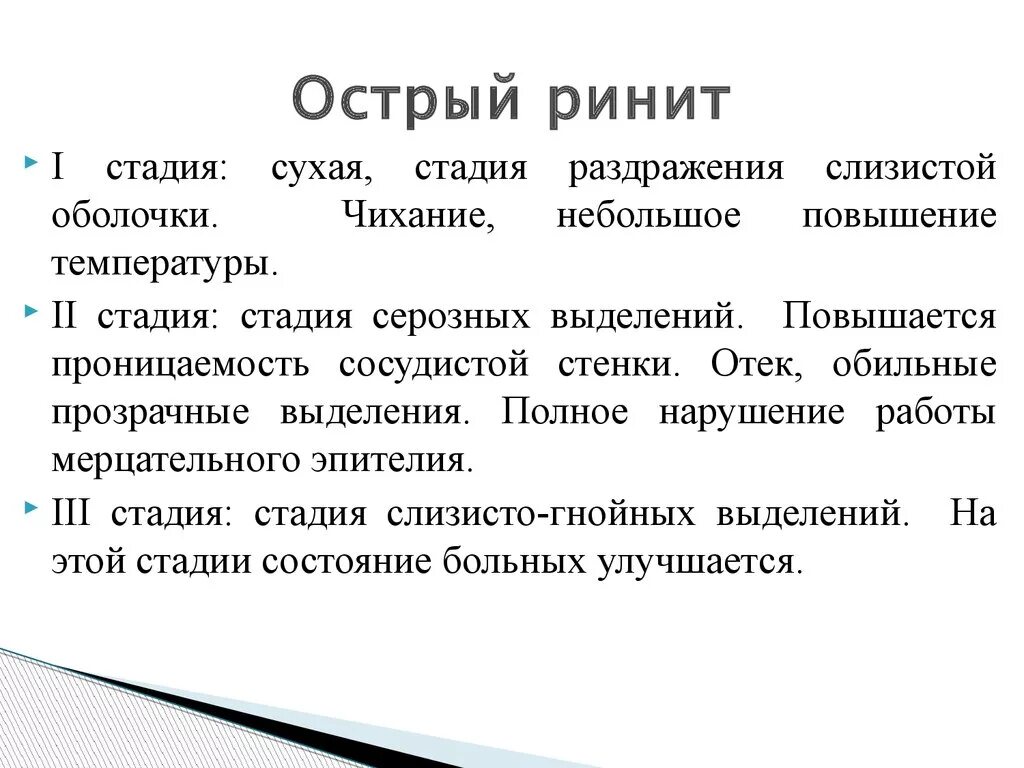 Острый ринит

I стадия: сухая, стадия раздражения слизистой оболочки. Чихание, небольшое повышение температуры.

II стадия: стадия серозных выделений. Повышается проницаемость сосудистой стенки. Отек, обильные прозрачные выделения. Полное нарушение работы мерцательного эпителия.

III стадия: стадия слизисто-гнойных выделений. На этой стадии состояние больных улучшается.